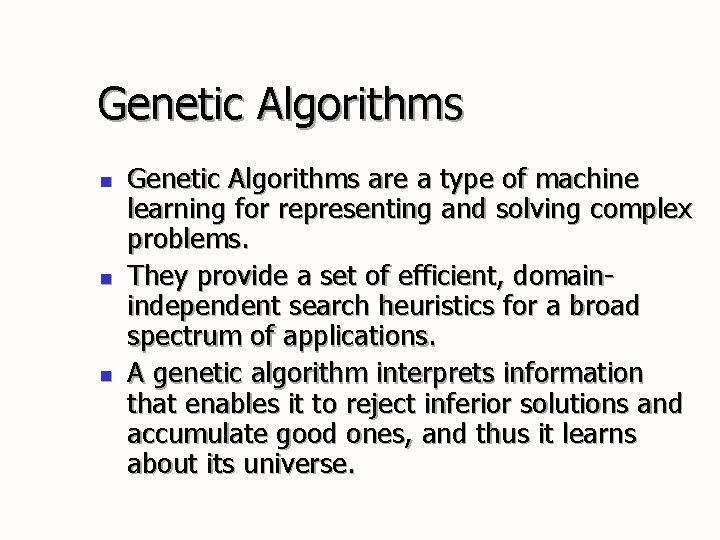 Genetic Algorithms

- Genetic Algorithms are a type of machine learning for representing and solving complex problems.
- They provide a set of efficient, domain-independent search heuristics for a broad spectrum of applications.
- A genetic algorithm interprets information that enables it to reject inferior solutions and accumulate good ones, and thus it learns about its universe.